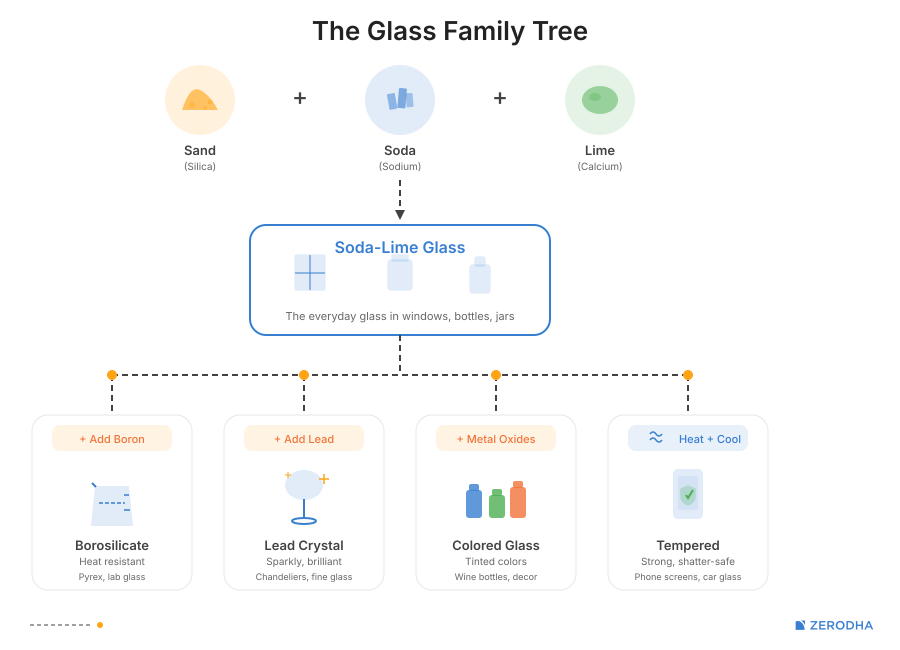 The Glass Family Tree

Sand
(Silica)

+

Soda
(Sodium)

+

Lime
(Calcium)

Soda-Lime Glass

The everyday glass in windows, bottles, jars

+ Add Boron

Borosilicate
Heat resistant
Pyrex, lab glass

+ Add Lead

Lead Crystal
Sparkly, brilliant
Chandeliers, fine glass

+ Metal Oxides

Colored Glass
Tinted colors
Wine bottles, decor

Heat + Cool

Tempered
Strong, shatter-safe
Phone screens, car glass

ZERODHA